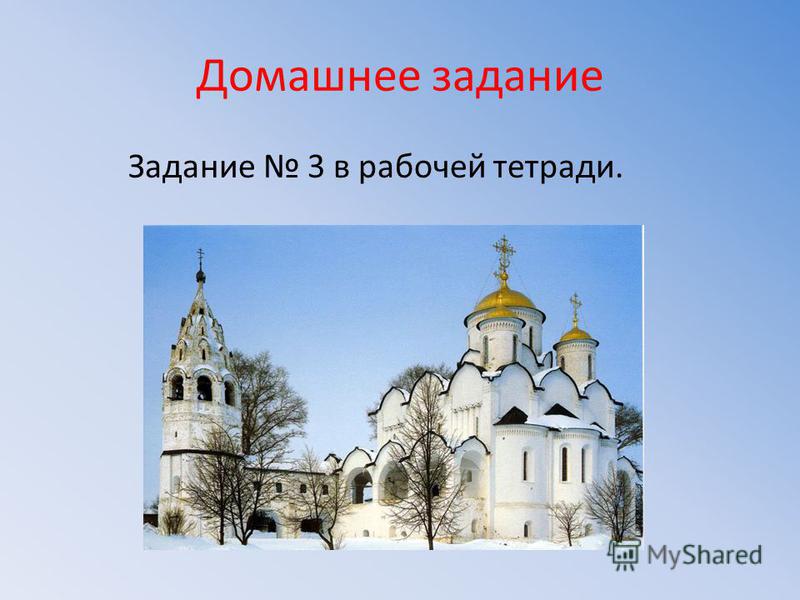 Домашнее задание

Задание № 3 в рабочей тетради.

MyShared